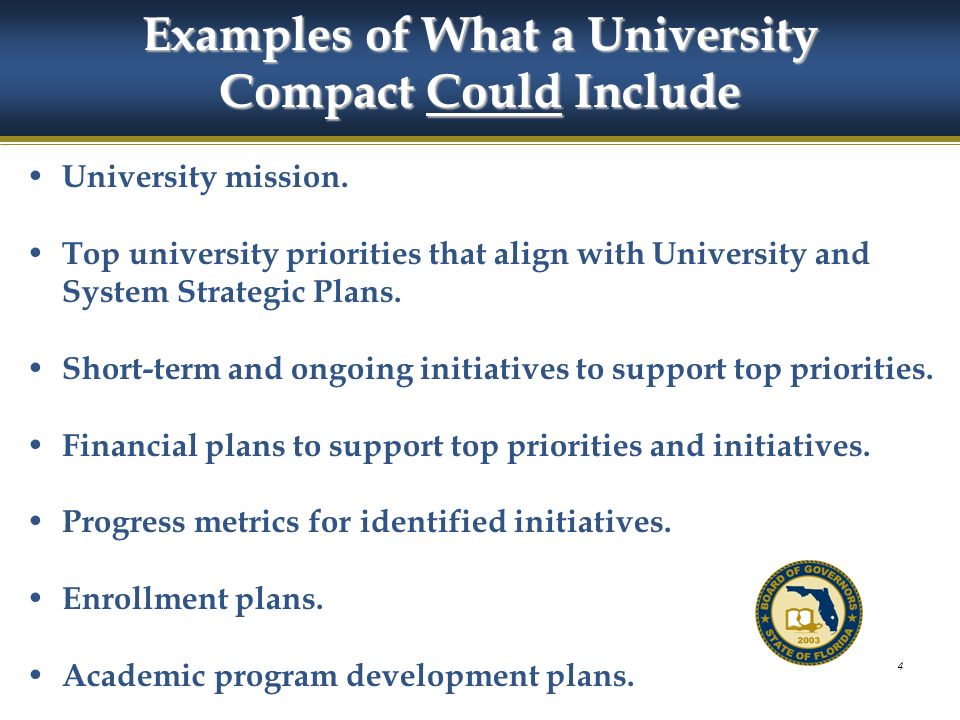 Examples of What a University Compact Could Include

• University mission.

• Top university priorities that align with University and System Strategic Plans.

• Short-term and ongoing initiatives to support top priorities.

• Financial plans to support top priorities and initiatives.

• Progress metrics for identified initiatives.

• Enrollment plans.

• Academic program development plans.

BOARD OF GOVERNORS 2003 STATE OF FLORIDA

4